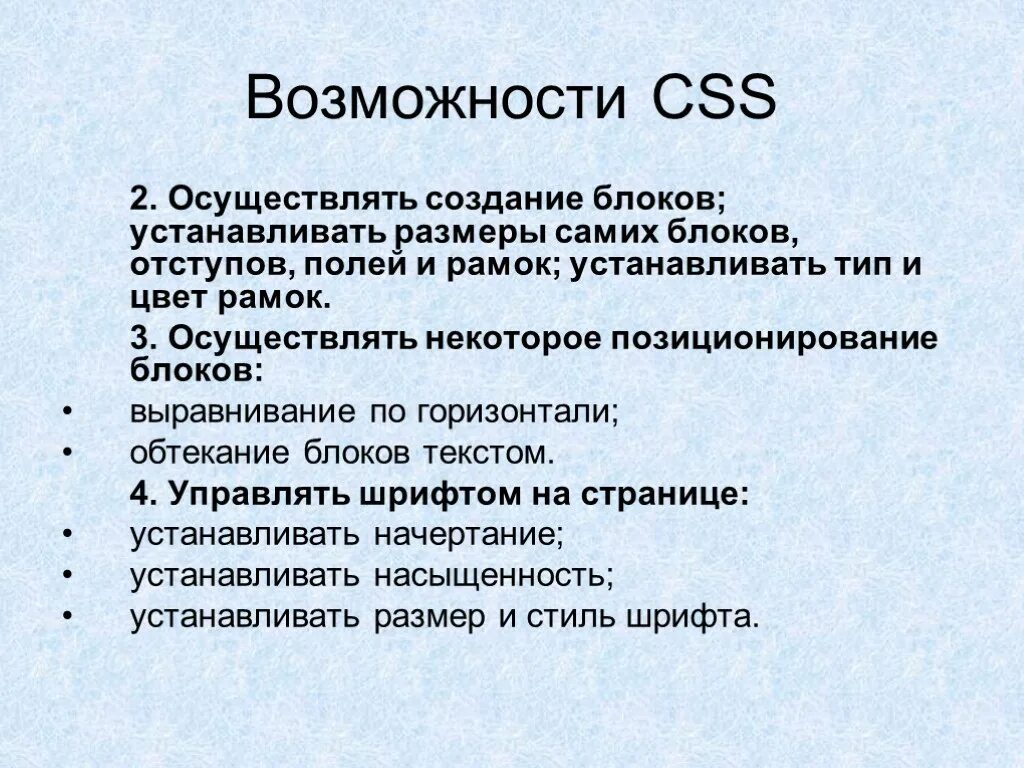 Возможности CSS

2. Осуществлять создание блоков; устанавливать размеры самих блоков, отступов, полей и рамок; устанавливать тип и цвет рамок.

3. Осуществлять некоторое позиционирование блоков:

• выравнивание по горизонтали;
• обтекание блоков текстом.

4. Управлять шрифтом на странице:

• устанавливать начертание;
• устанавливать насыщенность;
• устанавливать размер и стиль шрифта.